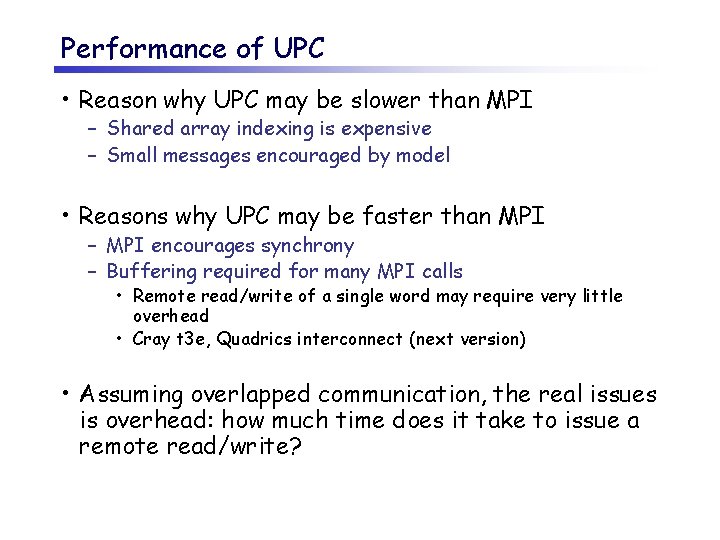 Performance of UPC

• Reason why UPC may be slower than MPI
  – Shared array indexing is expensive
  – Small messages encouraged by model

• Reasons why UPC may be faster than MPI
  – MPI encourages synchrony
  – Buffering required for many MPI calls
    • Remote read/write of a single word may require very little overhead
    • Cray t3e, Quadrics interconnect (next version)

• Assuming overlapped communication, the real issues is overhead: how much time does it take to issue a remote read/write?